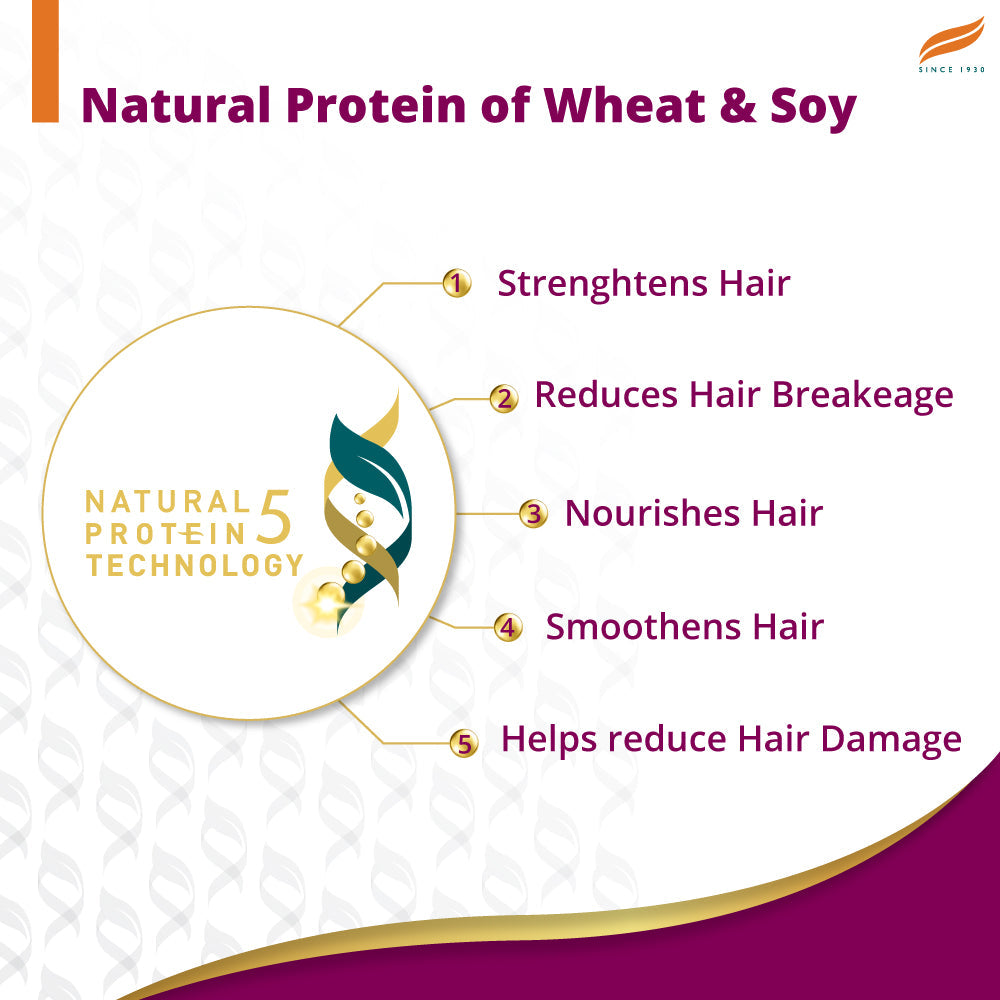 SINCE 1930

Natural Protein of Wheat & Soy

NATURAL PROTEIN 5 TECHNOLOGY

1 Strenghtens Hair

2 Reduces Hair Breakeage

3 Nourishes Hair

4 Smoothens Hair

5 Helps reduce Hair Damage